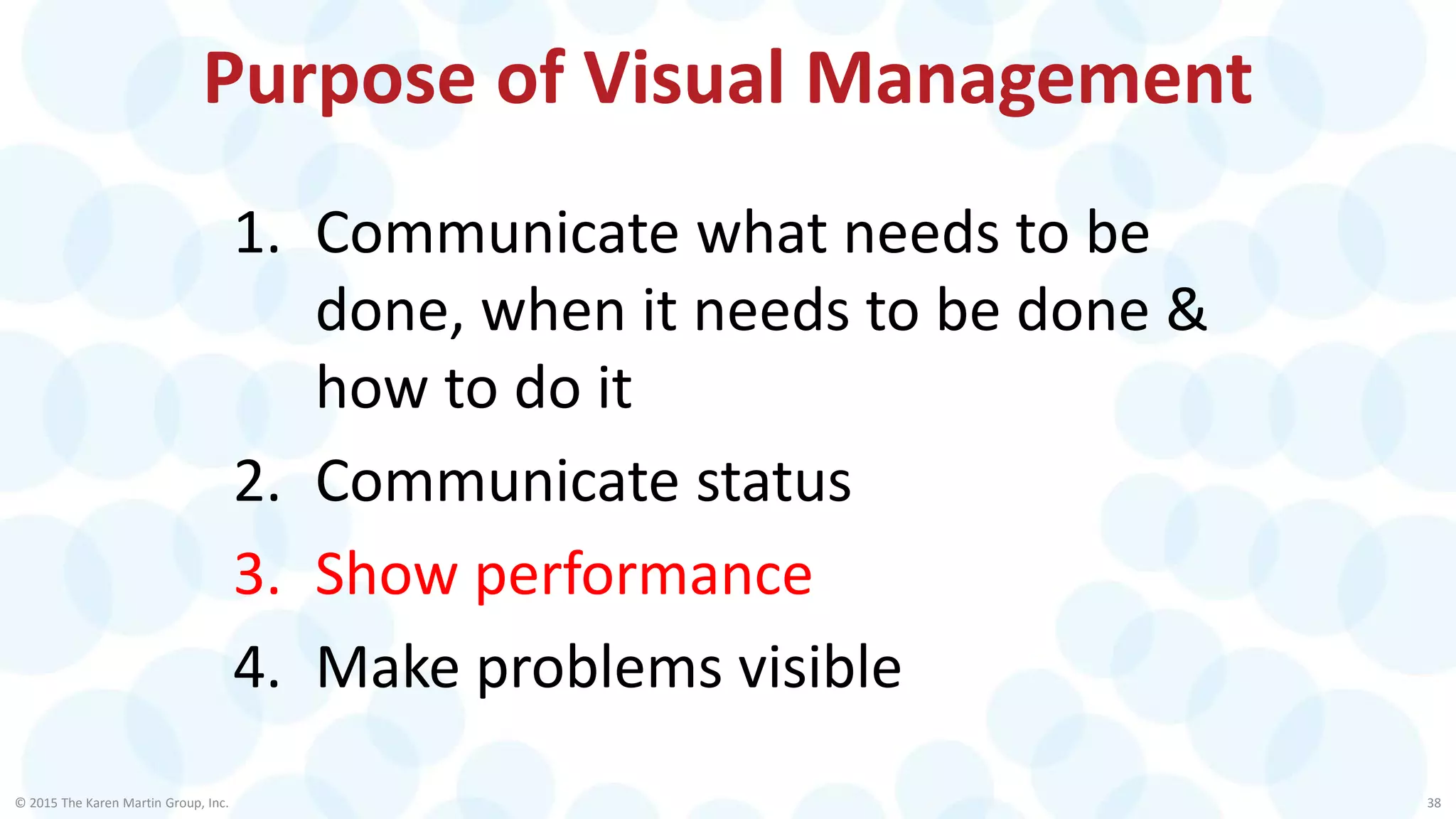 Purpose of Visual Management

1. Communicate what needs to be done, when it needs to be done & how to do it
2. Communicate status
3. Show performance
4. Make problems visible

© 2015 The Karen Martin Group, Inc.

38